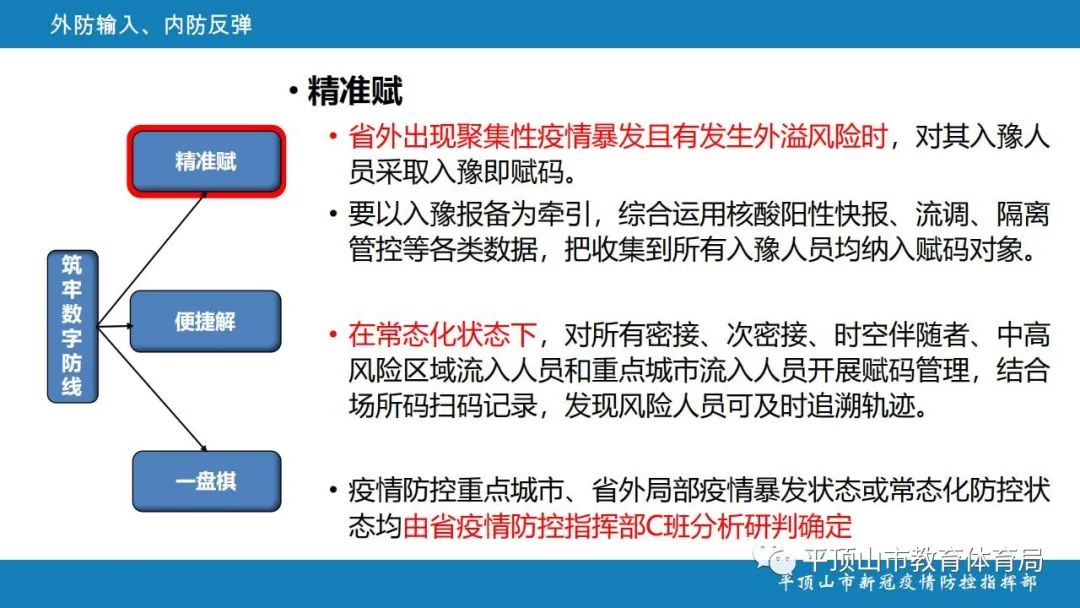 外防输入、内防反弹

筑牢数字防线

精准赋

便捷解

一盘棋

• 精准赋

• 省外出现聚集性疫情暴发且有发生外溢风险时，对其入豫人员采取入豫即赋码。

• 要以入豫报备为牵引，综合运用核酸阳性快报、流调、隔离管控等各类数据，把收集到所有入豫人员均纳入赋码对象。

• 在常态化状态下，对所有密接、次密接、时空伴随者、中高风险区域流入人员和重点城市流入人员开展赋码管理，结合场所码扫码记录，发现风险人员可及时追溯轨迹。

• 疫情防控重点城市、省外局部疫情暴发状态或常态化防控状态均由省疫情防控指挥部C班分析研判确定

平顶山市教育体育局

平顶山市新冠疫情防控指挥部